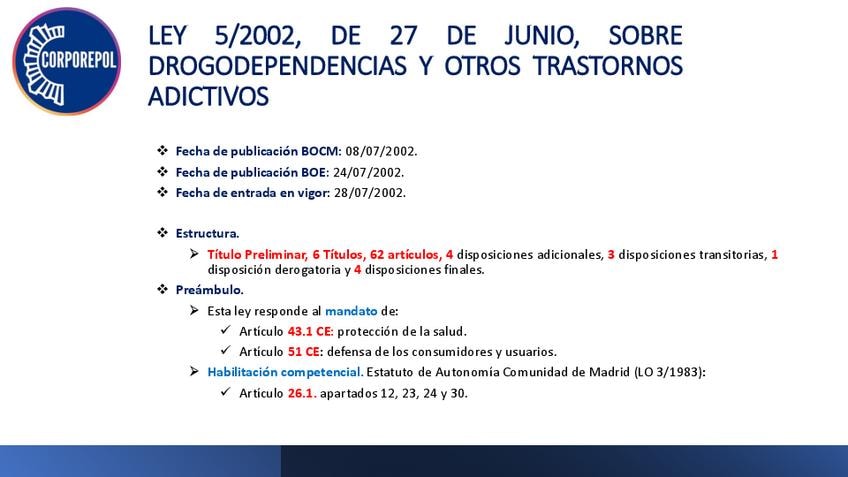 CORPOREPOL

LEY 5/2002, DE 27 DE JUNIO, SOBRE DROGODEPENDENCIAS Y OTROS TRASTORNOS ADICTIVOS

❖ Fecha de publicación BOCM: 08/07/2002.
❖ Fecha de publicación BOE: 24/07/2002.
❖ Fecha de entrada en vigor: 28/07/2002.

❖ Estructura.
➢ Título Preliminar, 6 Títulos, 62 artículos, 4 disposiciones adicionales, 3 disposiciones transitorias, 1 disposición derogatoria y 4 disposiciones finales.
❖ Preámbulo.
➢ Esta ley responde al mandato de:
✓ Artículo 43.1 CE: protección de la salud.
✓ Artículo 51 CE: defensa de los consumidores y usuarios.
➢ Habilitación competencial. Estatuto de Autonomía Comunidad de Madrid (LO 3/1983):
✓ Artículo 26.1. apartados 12, 23, 24 y 30.